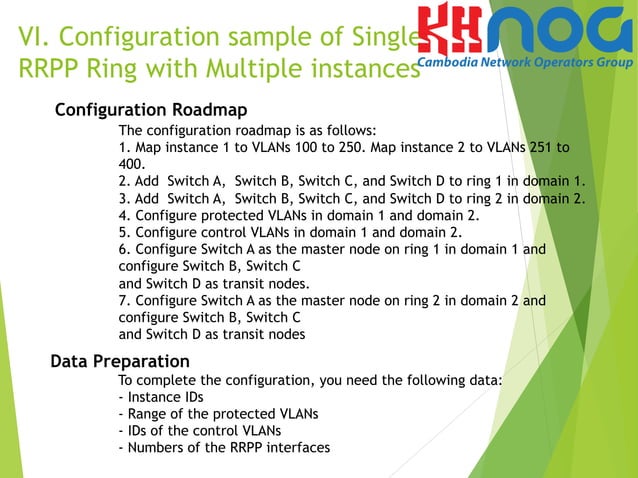 VI. Configuration sample of Single RRPP Ring with Multiple instances

KHNOG
Cambodia Network Operators Group

Configuration Roadmap

The configuration roadmap is as follows:
1. Map instance 1 to VLANs 100 to 250. Map instance 2 to VLANs 251 to 400.
2. Add Switch A, Switch B, Switch C, and Switch D to ring 1 in domain 1.
3. Add Switch A, Switch B, Switch C, and Switch D to ring 2 in domain 2.
4. Configure protected VLANs in domain 1 and domain 2.
5. Configure control VLANs in domain 1 and domain 2.
6. Configure Switch A as the master node on ring 1 in domain 1 and configure Switch B, Switch C
and Switch D as transit nodes.
7. Configure Switch A as the master node on ring 2 in domain 2 and configure Switch B, Switch C
and Switch D as transit nodes

Data Preparation

To complete the configuration, you need the following data:
- Instance IDs
- Range of the protected VLANs
- IDs of the control VLANs
- Numbers of the RRPP interfaces